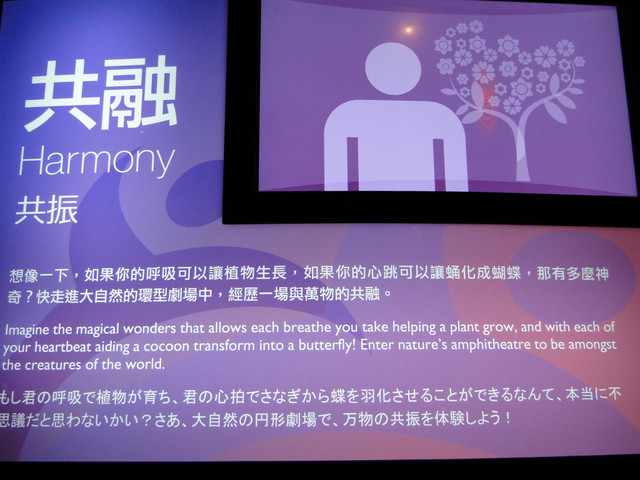 共融
Harmony
共振

想像一下，如果你的呼吸可以讓植物生長，如果你的心跳可以讓蛹化成蝴蝶，那有多麼神奇？快走進大自然的環型劇場中，經歷一場與萬物的共融。

Imagine the magical wonders that allows each breathe you take helping a plant grow, and with each of your heartbeat aiding a cocoon transform into a butterfly! Enter nature's amphitheatre to be amongst the creatures of the world.

もし君の呼吸で植物が育ち、君の心拍でさなぎから蝶を羽化させることができるなんて、本当に不思議だと思わないかい？さあ、大自然の円形劇場で、万物の共振を体験しよう！